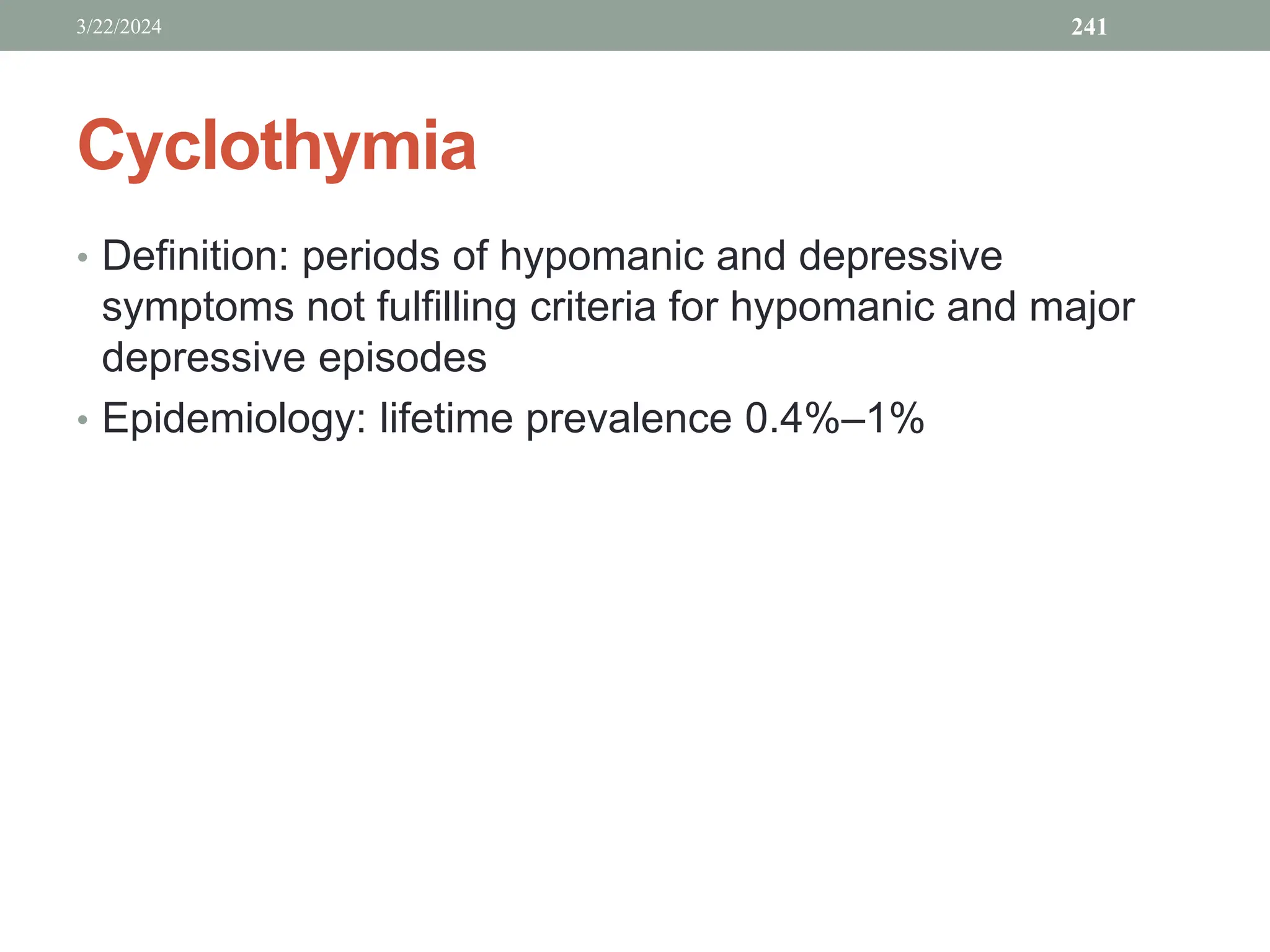 3/22/2024

241

Cyclothymia

• Definition: periods of hypomanic and depressive symptoms not fulfilling criteria for hypomanic and major depressive episodes

• Epidemiology: lifetime prevalence 0.4%–1%